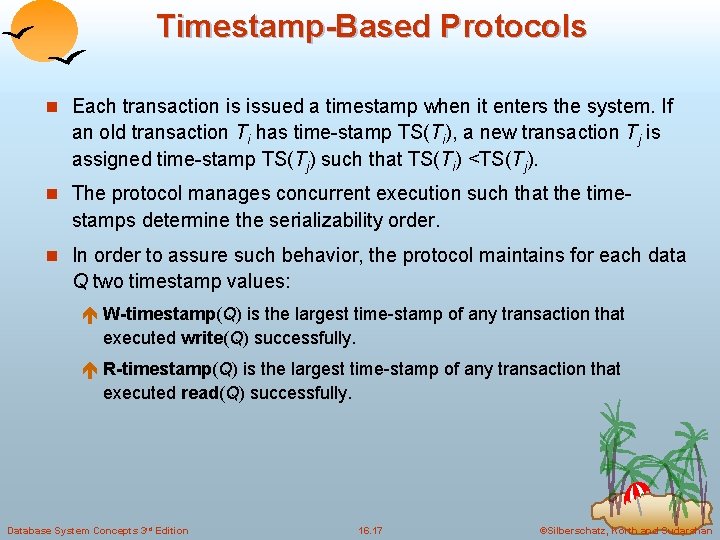 Timestamp-Based Protocols

Each transaction is issued a timestamp when it enters the system. If an old transaction $T_i$ has time-stamp TS($T_i$), a new transaction $T_j$ is assigned time-stamp TS($T_j$) such that TS($T_i$) <TS($T_j$).

The protocol manages concurrent execution such that the time-stamps determine the serializability order.

In order to assure such behavior, the protocol maintains for each data $Q$ two timestamp values:

W-timestamp($Q$) is the largest time-stamp of any transaction that executed write($Q$) successfully.

R-timestamp($Q$) is the largest time-stamp of any transaction that executed read($Q$) successfully.

Database System Concepts 3rd Edition

16.17

©Silberschatz, Korth and Sudarshan